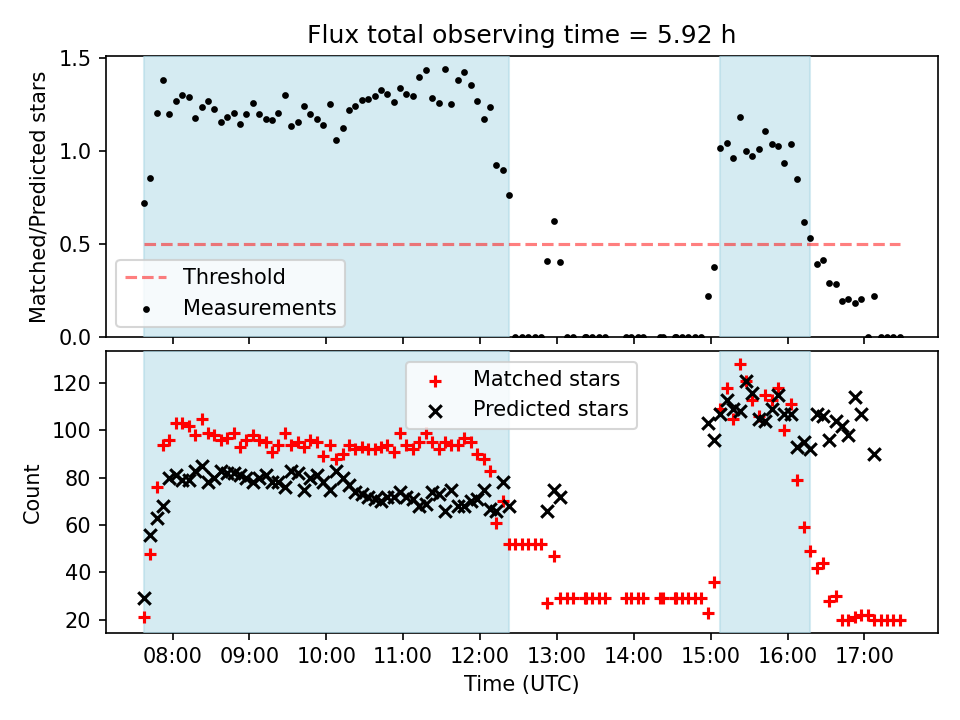 Flux total observing time = 5.92 h

Matched/Predicted stars

1.5
1.0
0.5
0.0

Threshold
Measurements

Count

120
100
80
60
40
20

Matched stars
Predicted stars

08:00 09:00 10:00 11:00 12:00 13:00 14:00 15:00 16:00 17:00

Time (UTC)